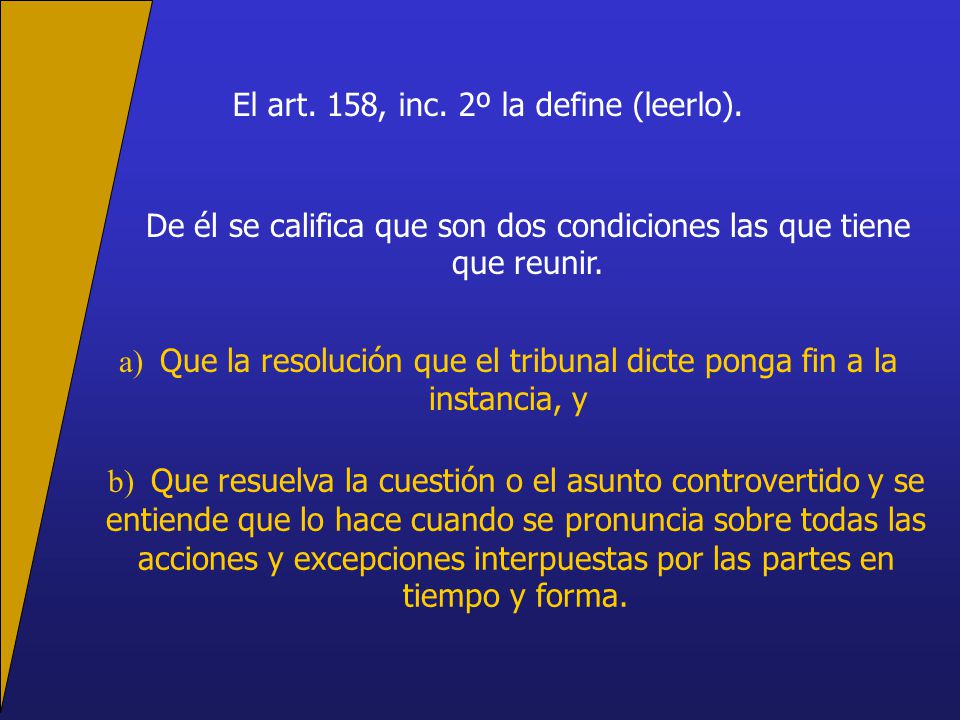 El art. 158, inc. 2º la define (leerlo).

De él se califica que son dos condiciones las que tiene que reunir.

a) Que la resolución que el tribunal dicte ponga fin a la instancia, y

b) Que resuelva la cuestión o el asunto controvertido y se entiende que lo hace cuando se pronuncia sobre todas las acciones y excepciones interpuestas por las partes en tiempo y forma.